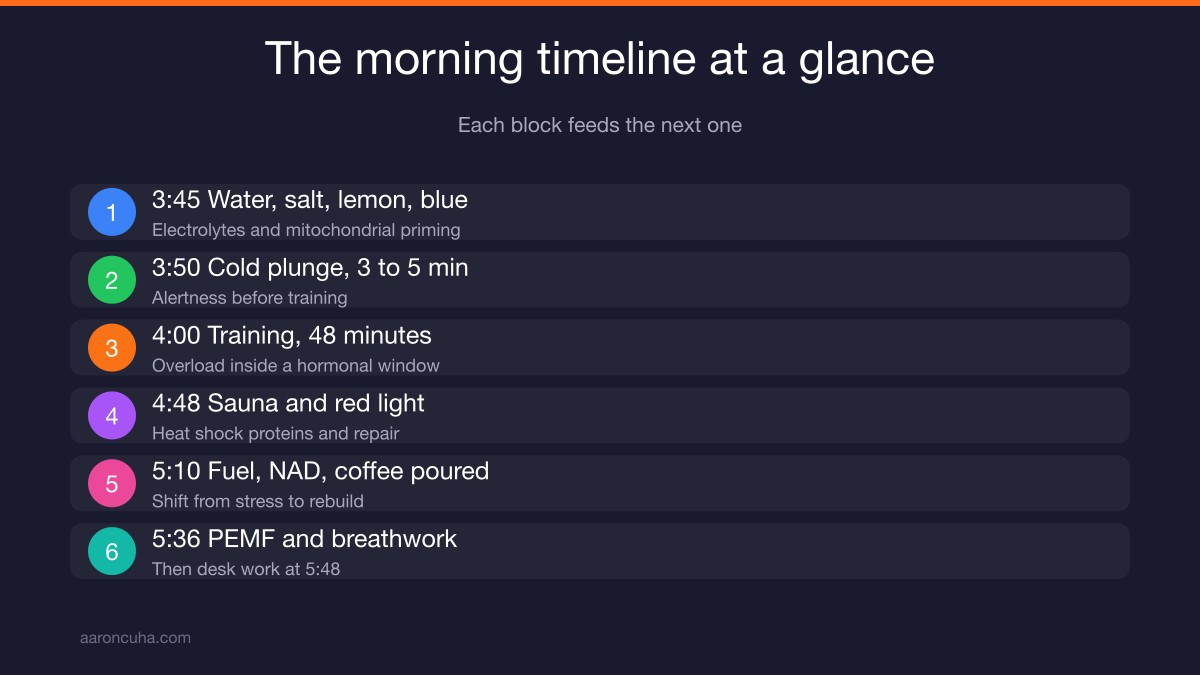 The morning timeline at a glance

Each block feeds the next one

1
3:45 Water, salt, lemon, blue
Electrolytes and mitochondrial priming

2
3:50 Cold plunge, 3 to 5 min
Alertness before training

3
4:00 Training, 48 minutes
Overload inside a hormonal window

4
4:48 Sauna and red light
Heat shock proteins and repair

5
5:10 Fuel, NAD, coffee poured
Shift from stress to rebuild

6
5:36 PEMF and breathwork
Then desk work at 5:48

aaroncuha.com